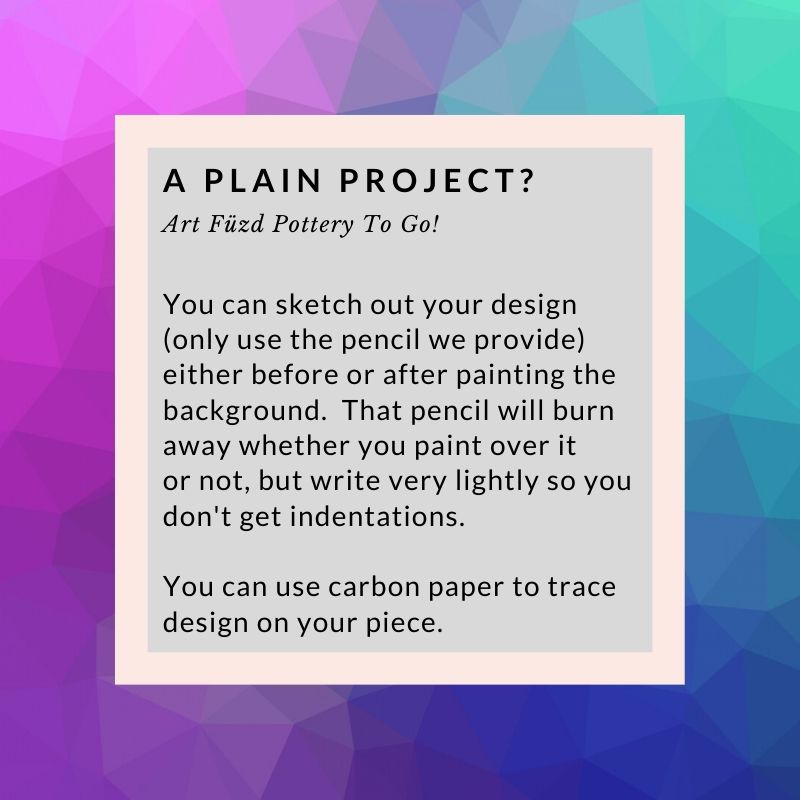 A PLAIN PROJECT?

Art Füzd Pottery To Go!

You can sketch out your design (only use the pencil we provide) either before or after painting the background.  That pencil will burn away whether you paint over it or not, but write very lightly so you don't get indentations.

You can use carbon paper to trace design on your piece.